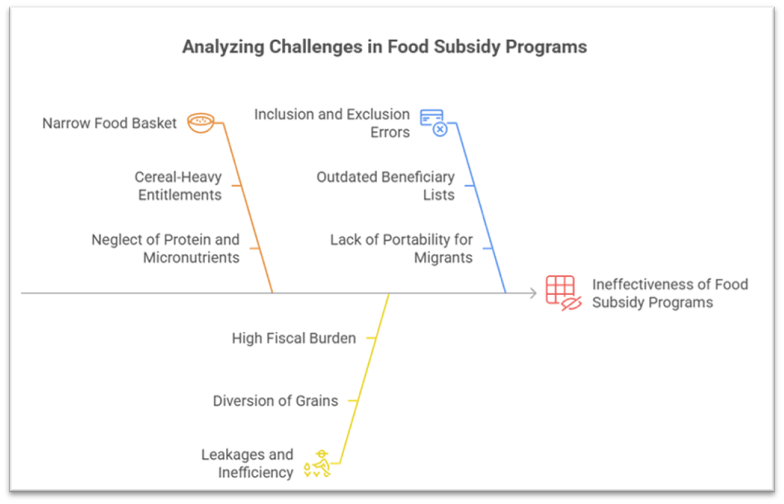 Analyzing Challenges in Food Subsidy Programs

Narrow Food Basket

Cereal-Heavy Entitlements

Neglect of Protein and Micronutrients

Inclusion and Exclusion Errors

Outdated Beneficiary Lists

Lack of Portability for Migrants

Ineffectiveness of Food Subsidy Programs

High Fiscal Burden

Diversion of Grains

Leakages and Inefficiency